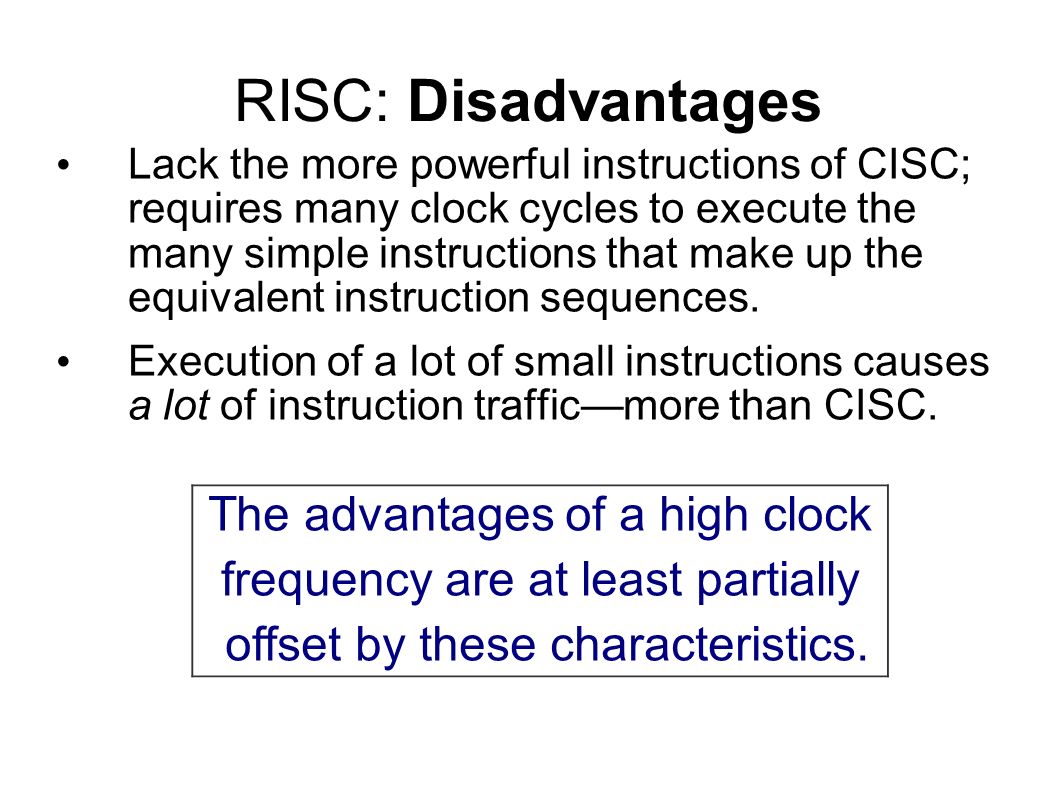 RISC: Disadvantages

• Lack the more powerful instructions of CISC; requires many clock cycles to execute the many simple instructions that make up the equivalent instruction sequences.

• Execution of a lot of small instructions causes a lot of instruction traffic—more than CISC.

The advantages of a high clock frequency are at least partially offset by these characteristics.